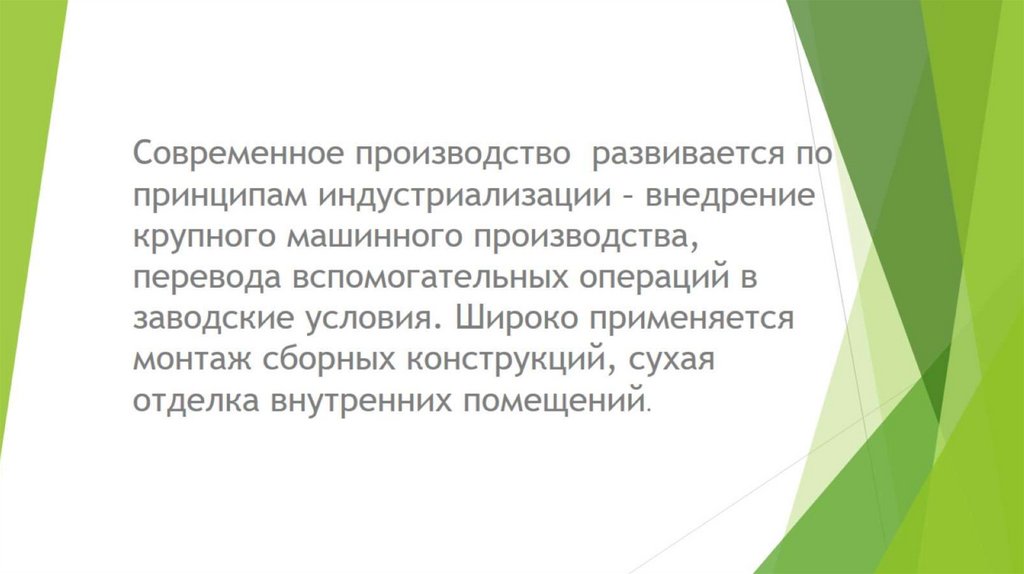 Современное производство развивается по принципам индустриализации - внедрение крупного машинного производства, перевода вспомогательных операций в заводские условия. Широко применяется монтаж сборных конструкций, сухая отделка внутренних помещений.